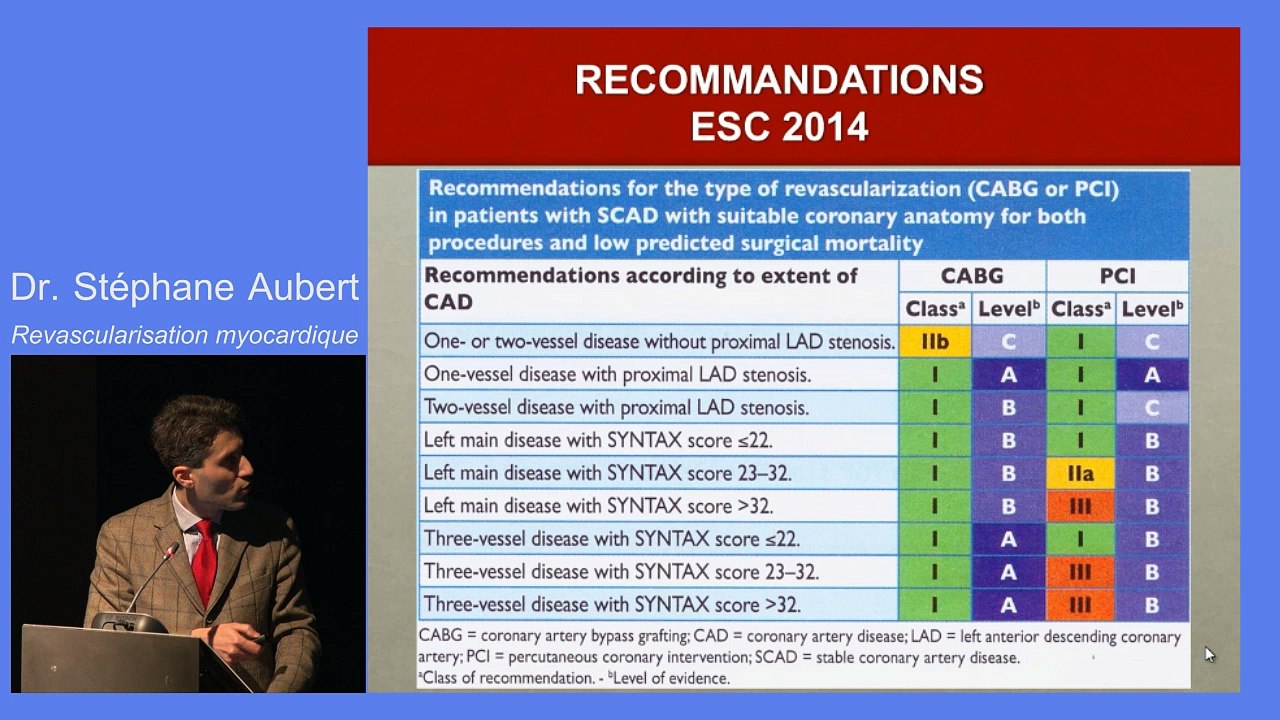 Dr. Stéphane Aubert

Revascularisation myocardique

RECOMMANDATIONS
ESC 2014

Recommendations for the type of revascularization (CABG or PCI) in patients with SCAD with suitable coronary anatomy for both procedures and low predicted surgical mortality

| Recommendations according to extent of CAD | CABG Class$^a$ | CABG Level$^b$ | PCI Class$^a$ | PCI Level$^b$ |
|---|---|---|---|---|
| One- or two-vessel disease without proximal LAD stenosis. | IIb | C | I | C |
| One-vessel disease with proximal LAD stenosis. | I | A | I | A |
| Two-vessel disease with proximal LAD stenosis. | I | B | I | C |
| Left main disease with SYNTAX score ≤22. | I | B | I | B |
| Left main disease with SYNTAX score 23–32. | I | B | IIa | B |
| Left main disease with SYNTAX score >32. | I | B | III | B |
| Three-vessel disease with SYNTAX score ≤22. | I | A | I | B |
| Three-vessel disease with SYNTAX score 23–32. | I | A | III | B |
| Three-vessel disease with SYNTAX score >32. | I | A | III | B |

CABG = coronary artery bypass grafting; CAD = coronary artery disease; LAD = left anterior descending coronary artery; PCI = percutaneous coronary intervention; SCAD = stable coronary artery disease.
$^a$Class of recommendation. - $^b$Level of evidence.